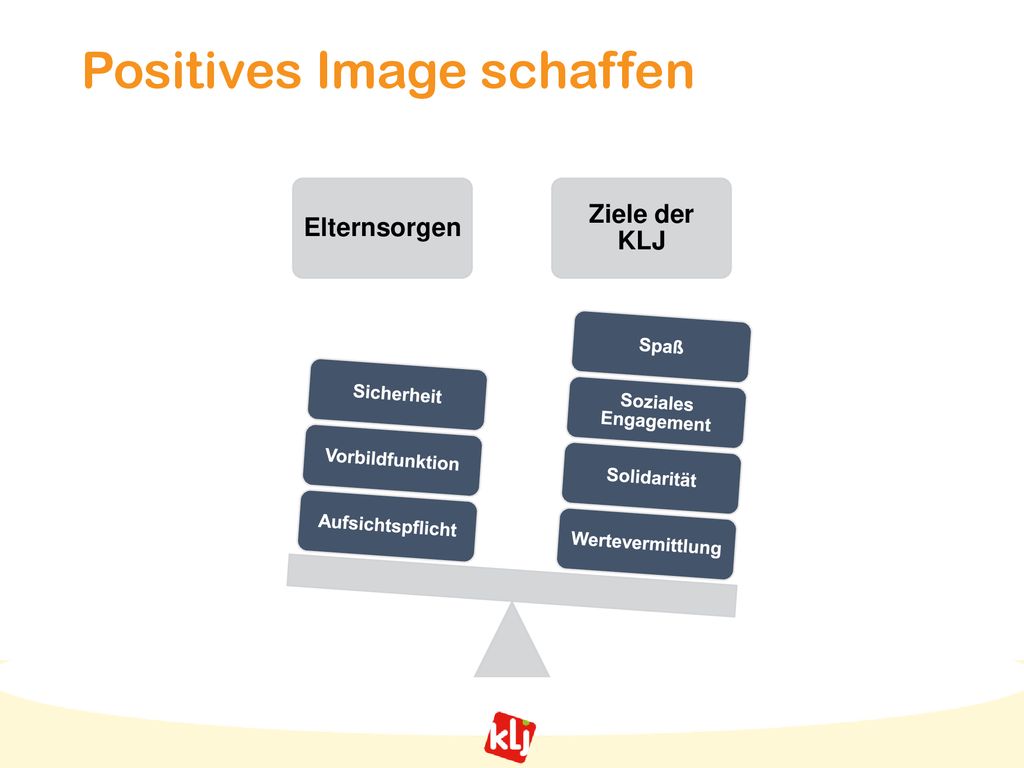 Positives Image schaffen

Elternsorgen

Ziele der KLJ

Sicherheit

Vorbildfunktion

Aufsichtspflicht

Spaß

Soziales Engagement

Solidarität

Wertevermittlung

klj